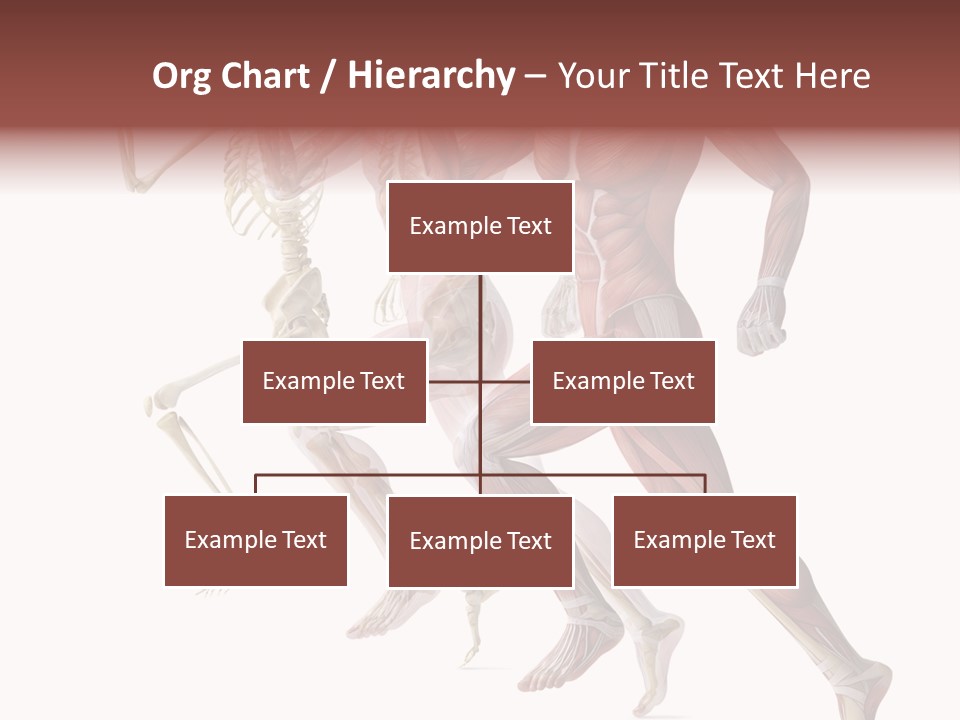 Org Chart / Hierarchy – Your Title Text Here

Example Text

Example Text

Example Text

Example Text

Example Text

Example Text